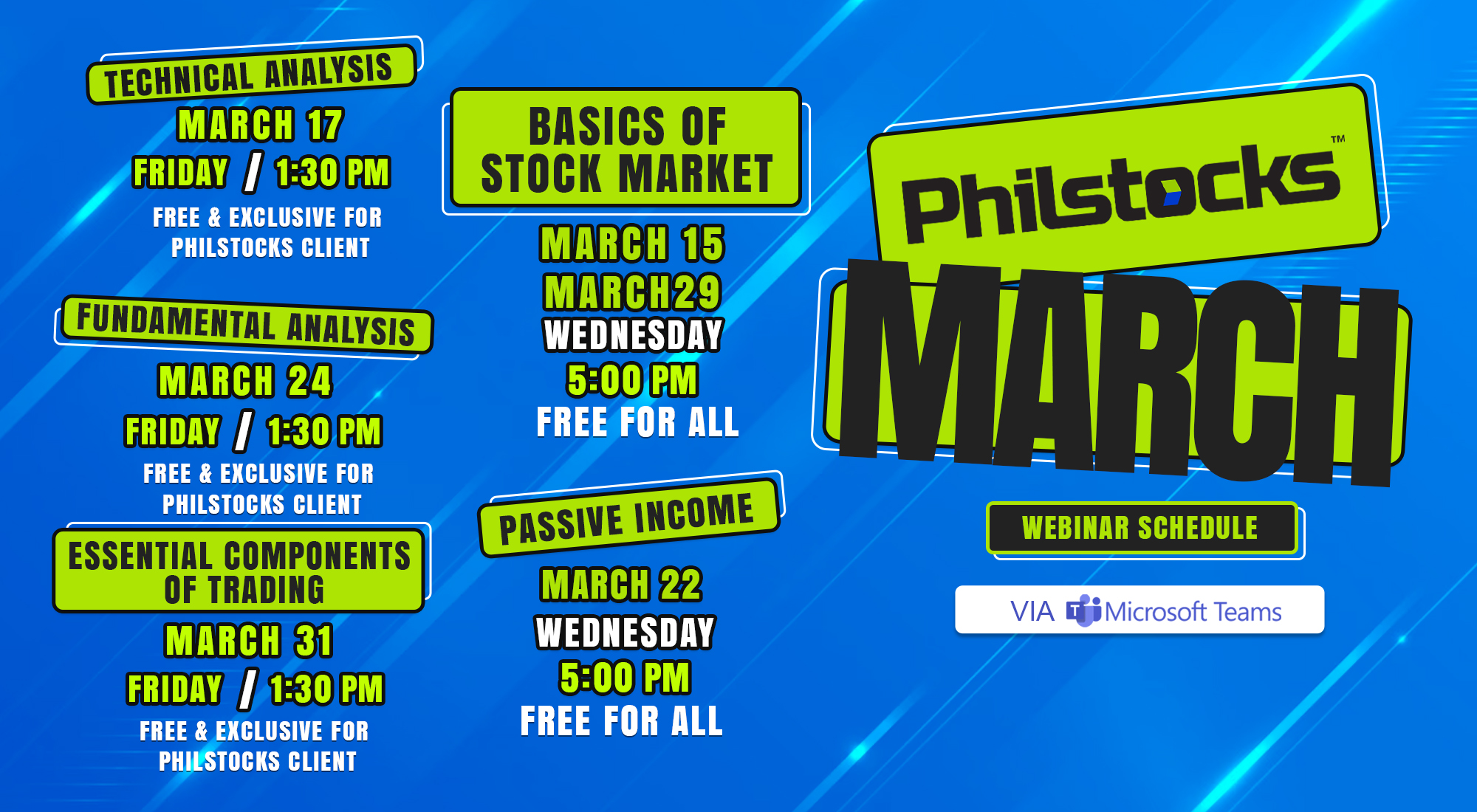 TECHNICAL ANALYSIS
MARCH 17
FRIDAY / 1:30 PM
FREE & EXCLUSIVE FOR PHILSTOCKS CLIENT

FUNDAMENTAL ANALYSIS
MARCH 24
FRIDAY / 1:30 PM
FREE & EXCLUSIVE FOR PHILSTOCKS CLIENT

ESSENTIAL COMPONENTS OF TRADING
MARCH 31
FRIDAY / 1:30 PM
FREE & EXCLUSIVE FOR PHILSTOCKS CLIENT

BASICS OF STOCK MARKET
MARCH 15
MARCH29
WEDNESDAY
5:00 PM
FREE FOR ALL

PASSIVE INCOME
MARCH 22
WEDNESDAY
5:00 PM
FREE FOR ALL

Philstocks™
MARCH
WEBINAR SCHEDULE
VIA Microsoft Teams